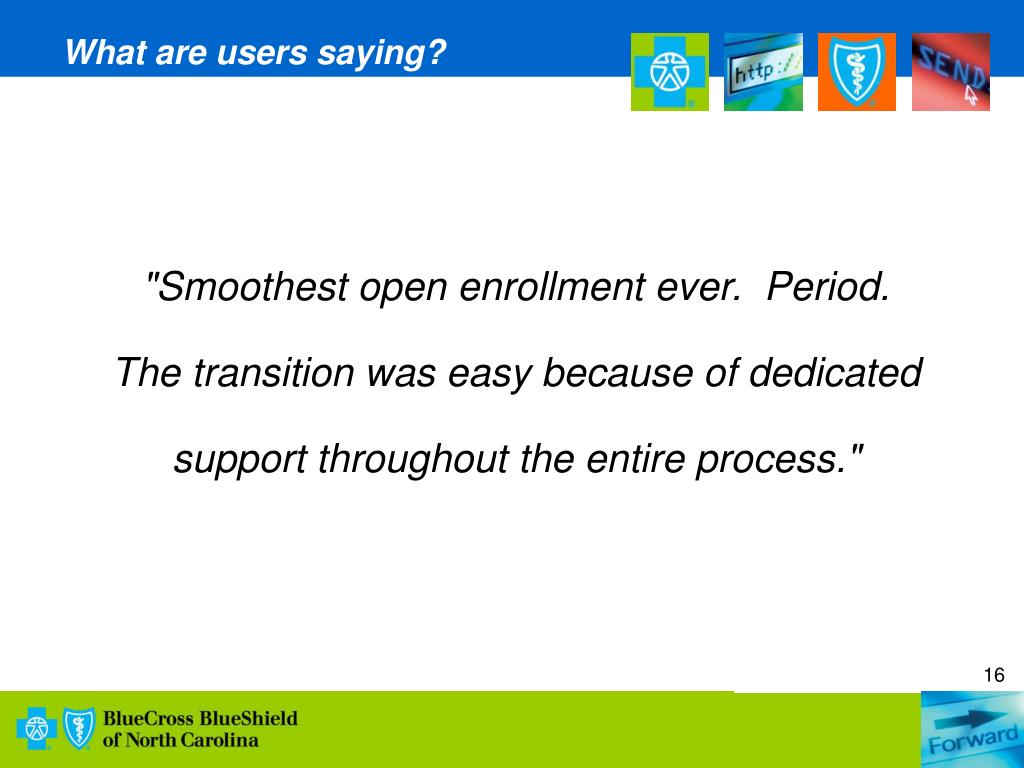 What are users saying?

http://

SEND

"Smoothest open enrollment ever. Period.

The transition was easy because of dedicated

support throughout the entire process."

16

BlueCross BlueShield of North Carolina

Forward